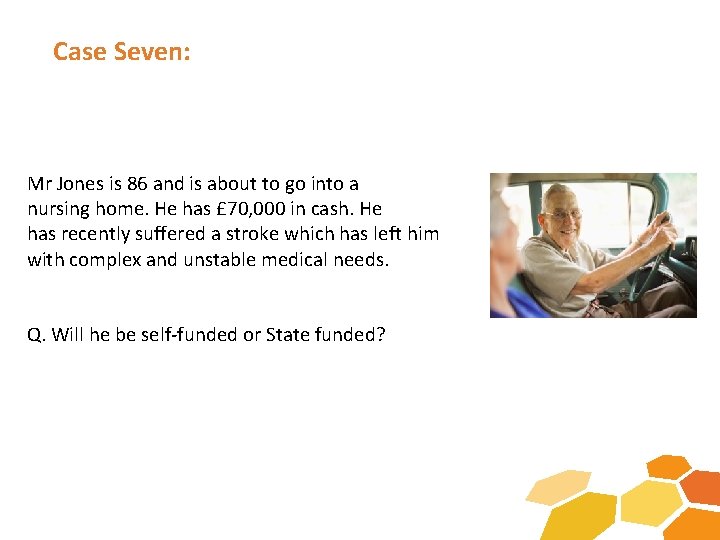 Case Seven:

Mr Jones is 86 and is about to go into a nursing home. He has £70,000 in cash. He has recently suffered a stroke which has left him with complex and unstable medical needs.

Q. Will he be self-funded or State funded?